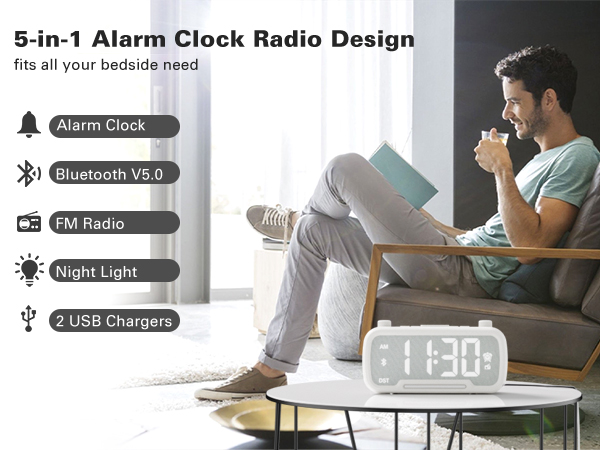 5-in-1 Alarm Clock Radio Design
fits all your bedside need

Alarm Clock

Bluetooth V5.0

FM Radio

Night Light

2 USB Chargers

AM
11:30
DST